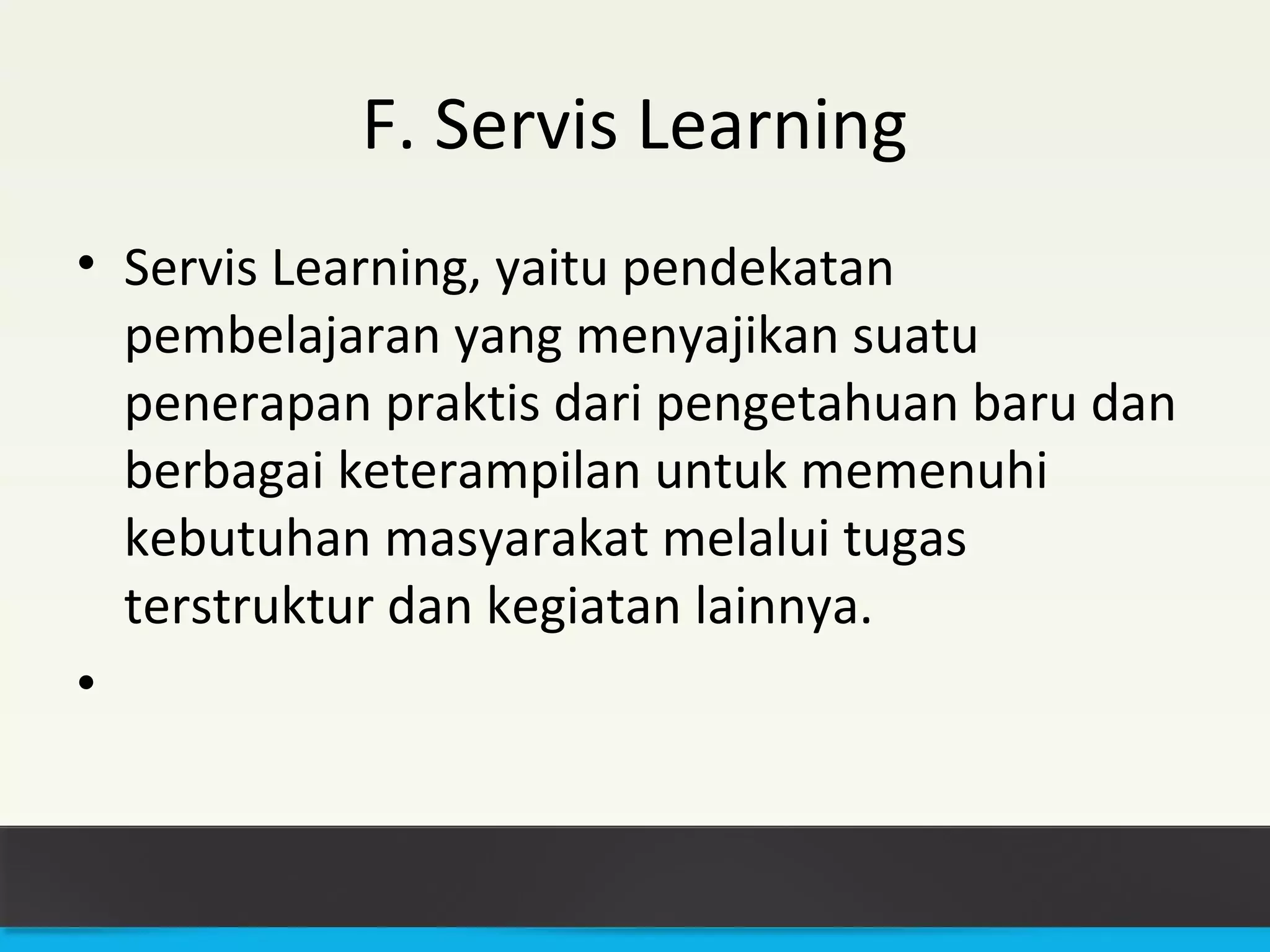 F. Servis Learning

• Servis Learning, yaitu pendekatan pembelajaran yang menyajikan suatu penerapan praktis dari pengetahuan baru dan berbagai keterampilan untuk memenuhi kebutuhan masyarakat melalui tugas terstruktur dan kegiatan lainnya.

•